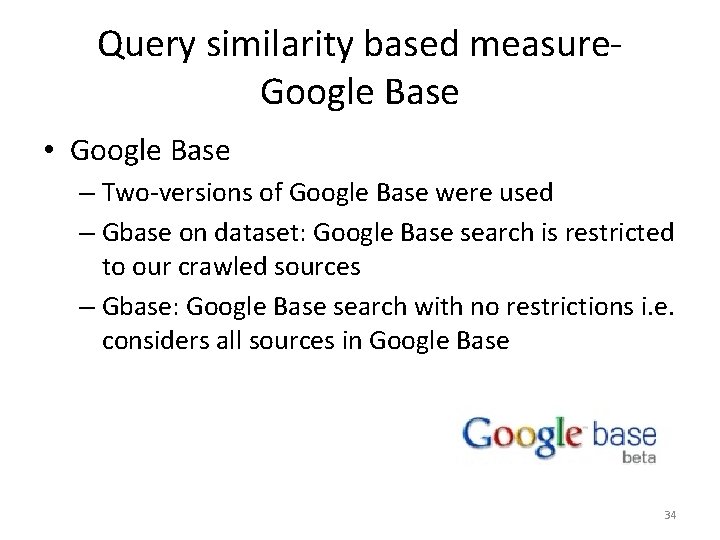 Query similarity based measure-
Google Base

• Google Base
– Two-versions of Google Base were used
– Gbase on dataset: Google Base search is restricted to our crawled sources
– Gbase: Google Base search with no restrictions i.e. considers all sources in Google Base

Google base
beta

34